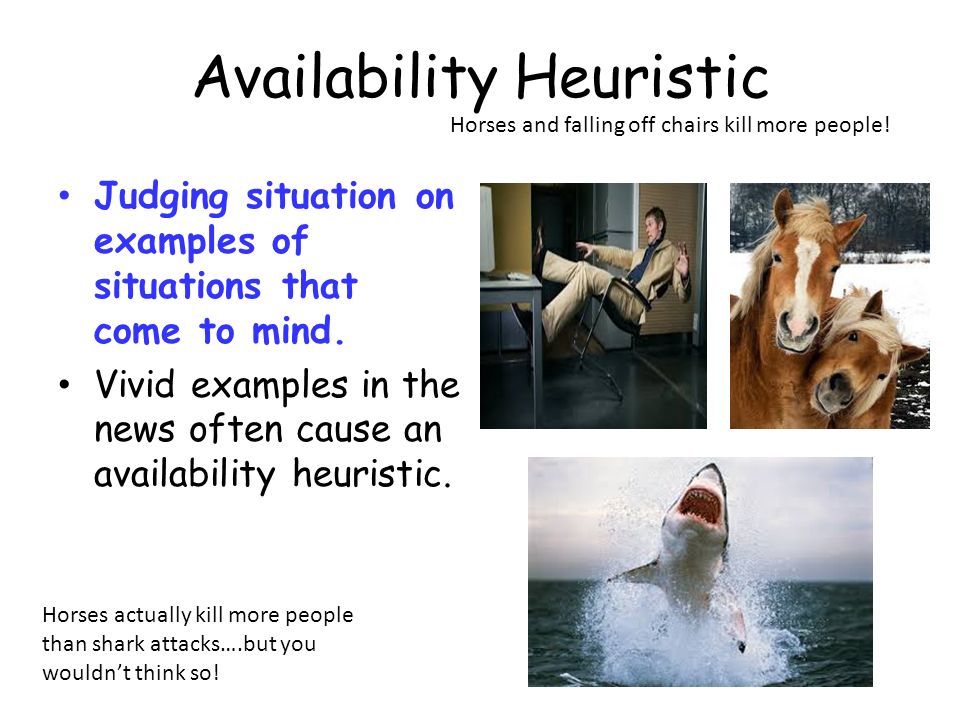 Availability Heuristic

Horses and falling off chairs kill more people!

• Judging situation on examples of situations that come to mind.
• Vivid examples in the news often cause an availability heuristic.

Horses actually kill more people than shark attacks….but you wouldn't think so!